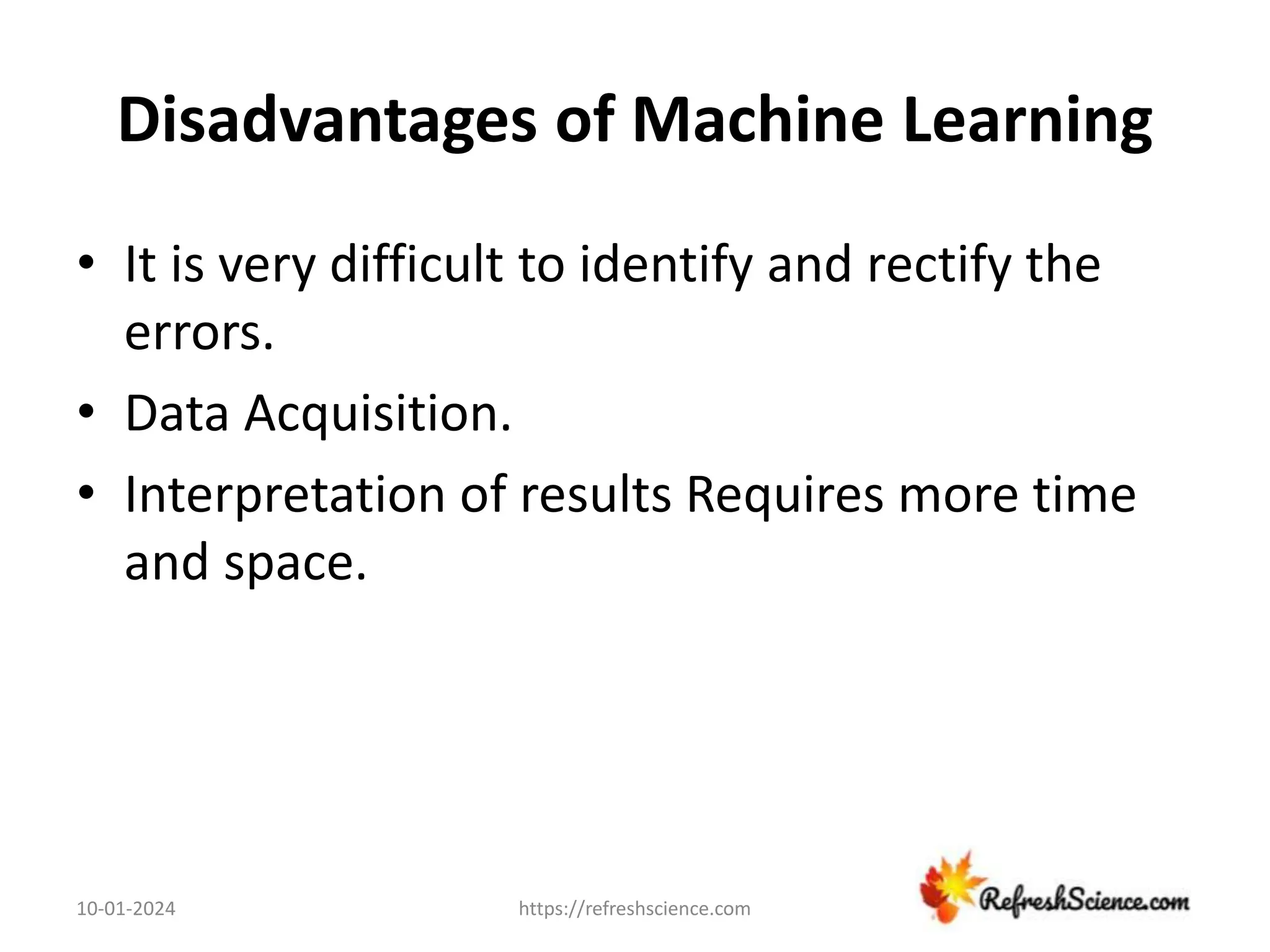 Disadvantages of Machine Learning

• It is very difficult to identify and rectify the errors.

• Data Acquisition.

• Interpretation of results Requires more time and space.

10-01-2024

https://refreshscience.com

RefreshScience.com